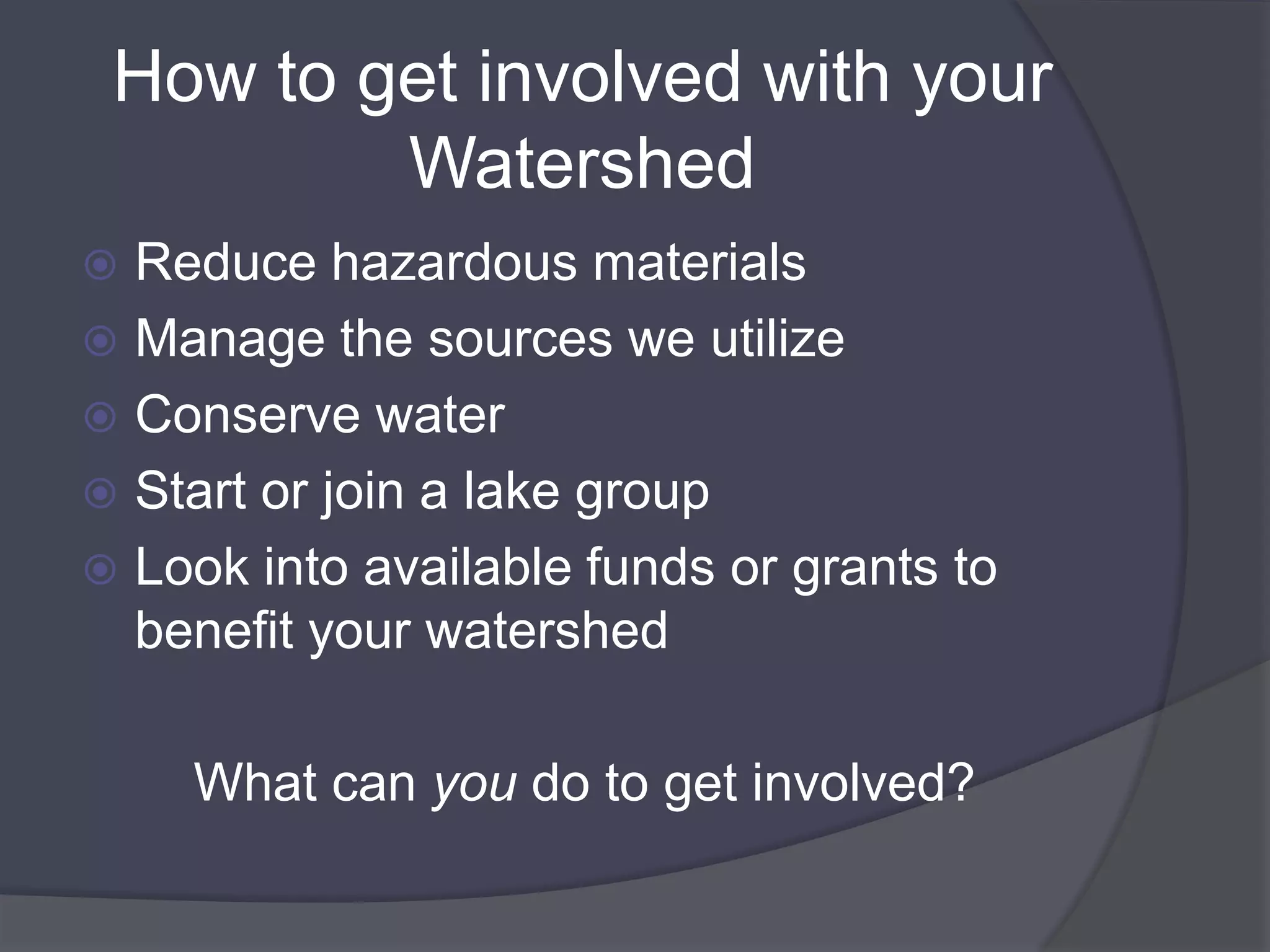 How to get involved with your Watershed

Reduce hazardous materials
Manage the sources we utilize
Conserve water
Start or join a lake group
Look into available funds or grants to benefit your watershed

What can you do to get involved?